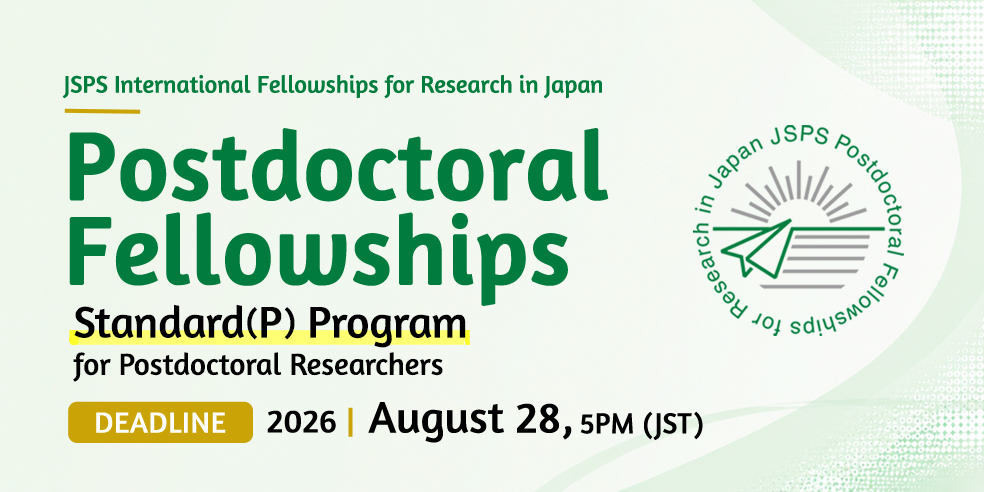 JSPS International Fellowships for Research in Japan

Postdoctoral Fellowships

Standard(P) Program
for Postdoctoral Researchers

DEADLINE 2026 | August 28, 5PM (JST)

JSPS Postdoctoral Fellowships for Research in Japan